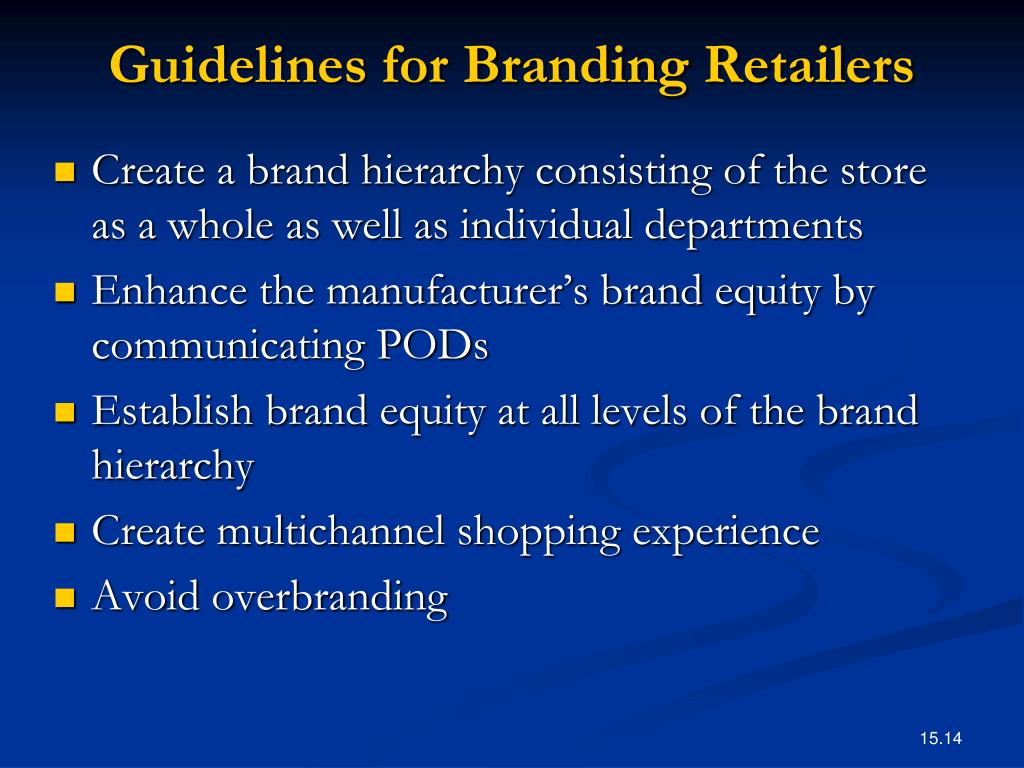 Guidelines for Branding Retailers

- Create a brand hierarchy consisting of the store as a whole as well as individual departments
- Enhance the manufacturer’s brand equity by communicating PODs
- Establish brand equity at all levels of the brand hierarchy
- Create multichannel shopping experience
- Avoid overbranding

15.14